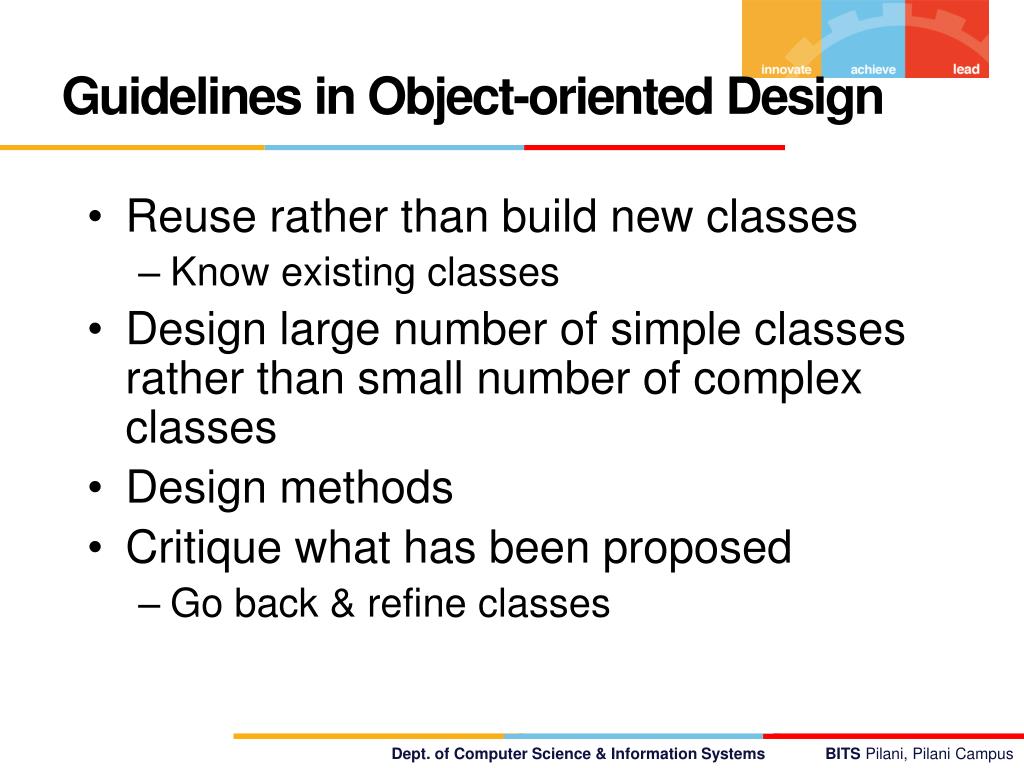 innovate achieve lead

Guidelines in Object-oriented Design

• Reuse rather than build new classes
– Know existing classes
• Design large number of simple classes rather than small number of complex classes
• Design methods
• Critique what has been proposed
– Go back & refine classes

Dept. of Computer Science & Information Systems BITS Pilani, Pilani Campus